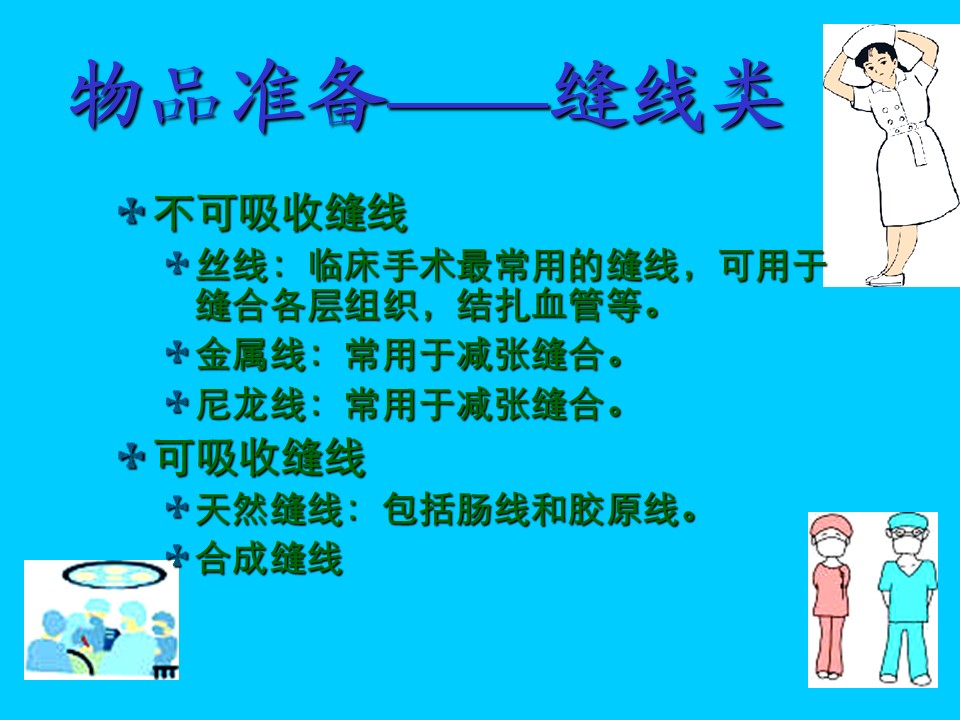 物品准备——缝线类

不可吸收缝线

丝线：临床手术最常用的缝线，可用于缝合各层组织，结扎血管等。

金属线：常用于减张缝合。

尼龙线：常用于减张缝合。

可吸收缝线

天然缝线：包括肠线和胶原线。

合成缝线